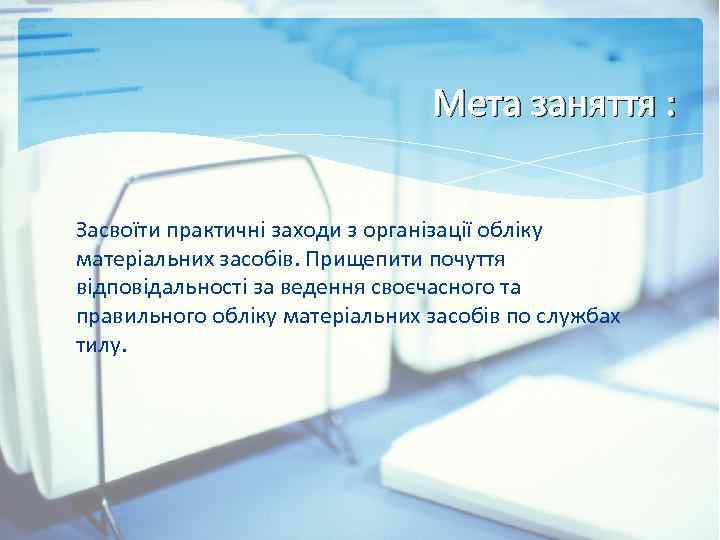 Мета заняття :

Засвоїти практичні заходи з організації обліку матеріальних засобів. Прищепити почуття відповідальності за ведення своєчасного та правильного обліку матеріальних засобів по службах тилу.